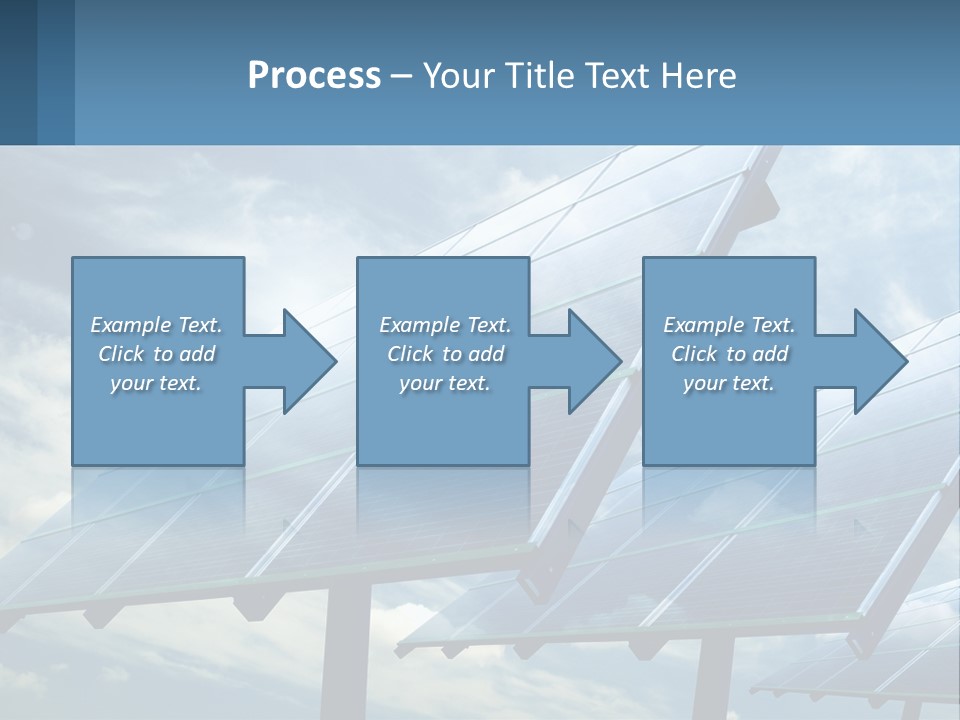 Process – Your Title Text Here

Example Text. Click to add your text.

Example Text. Click to add your text.

Example Text. Click to add your text.